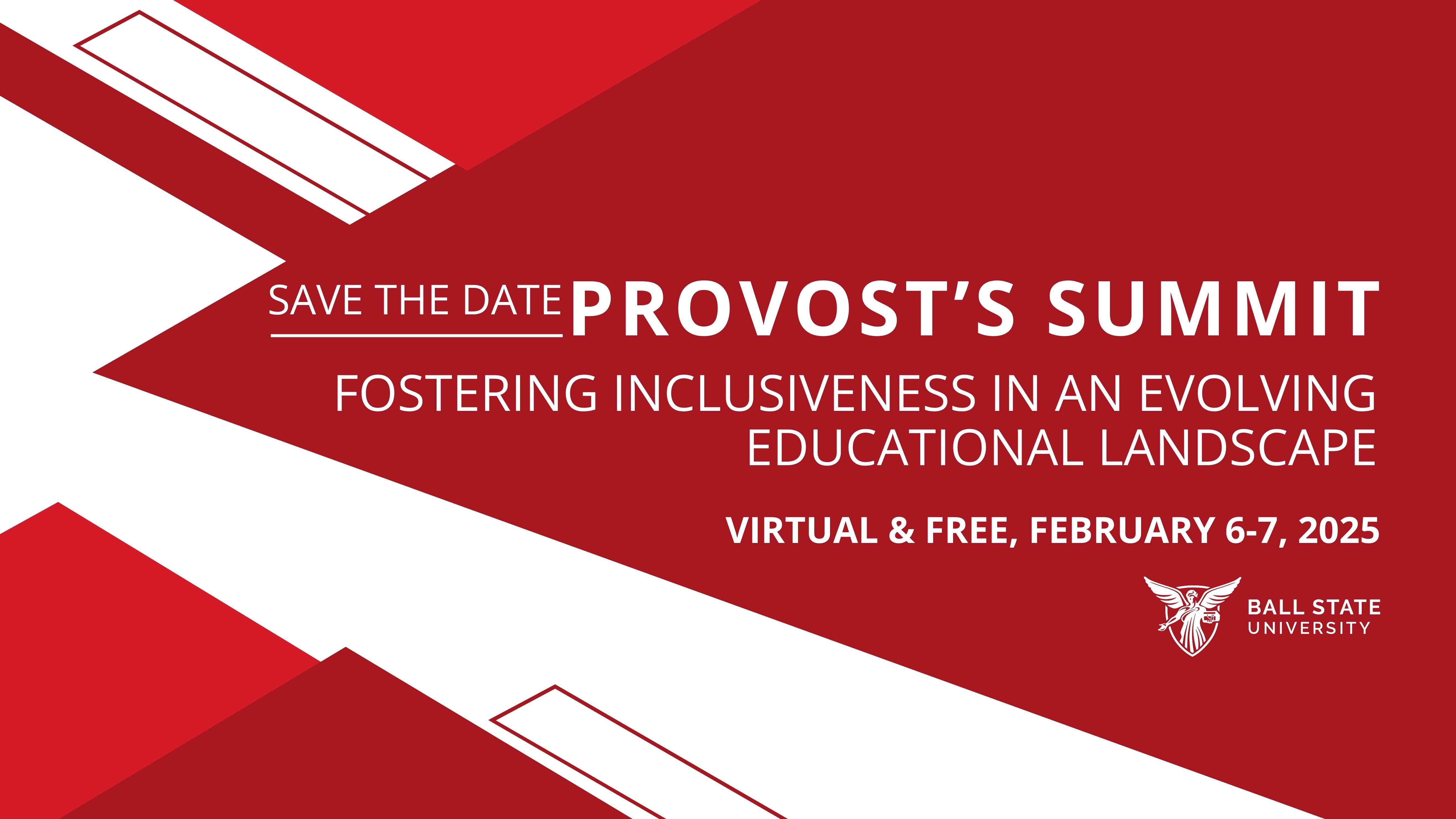 SAVE THE DATE PROVOST'S SUMMIT

FOSTERING INCLUSIVENESS IN AN EVOLVING EDUCATIONAL LANDSCAPE

VIRTUAL & FREE, FEBRUARY 6-7, 2025

BALL STATE UNIVERSITY